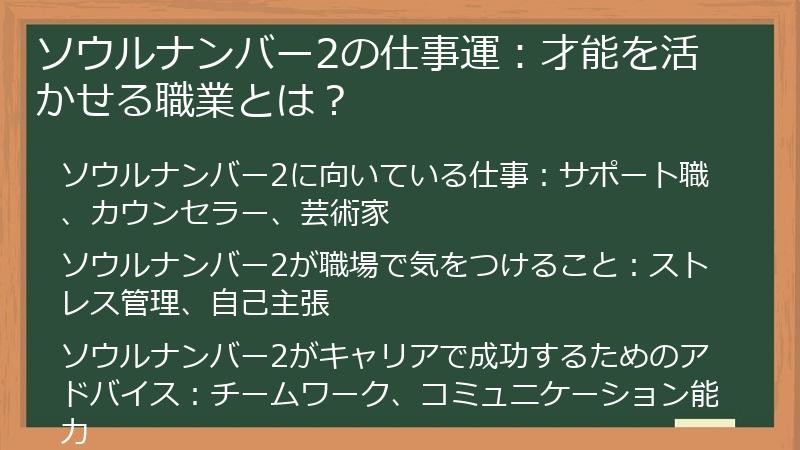 ソウルナンバー2の仕事運：才能を活かせる職業とは？

ソウルナンバー2に向いている仕事：サポート職、カウンセラー、芸術家

ソウルナンバー2が職場で気をつけること：ストレス管理、自己主張

ソウルナンバー2がキャリアで成功するためのアドバイス：チームワーク、コミュニケーション能力